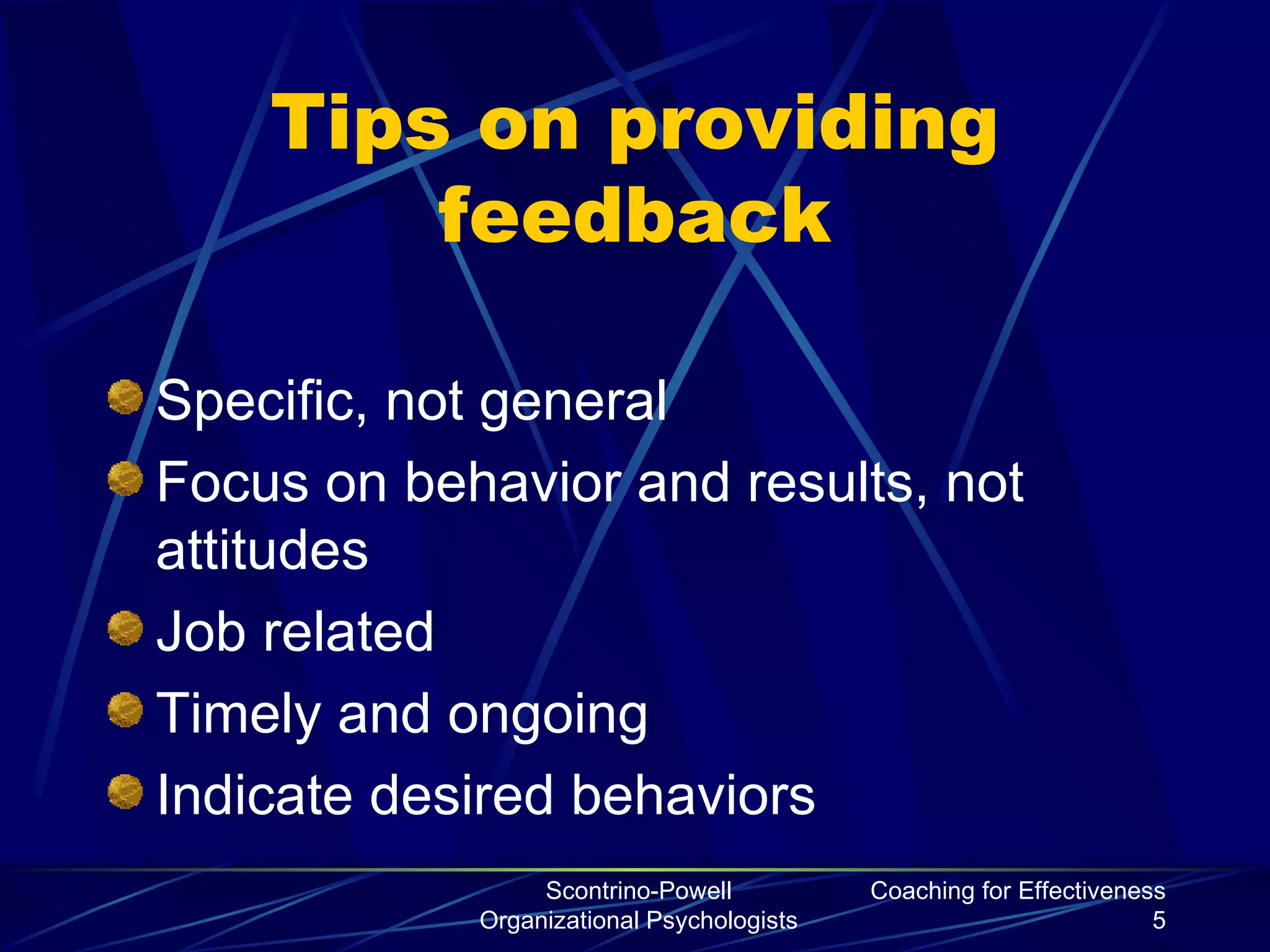 Tips on providing feedback

Specific, not general
Focus on behavior and results, not attitudes
Job related
Timely and ongoing
Indicate desired behaviors

Scontrino-Powell Organizational Psychologists

Coaching for Effectiveness 5